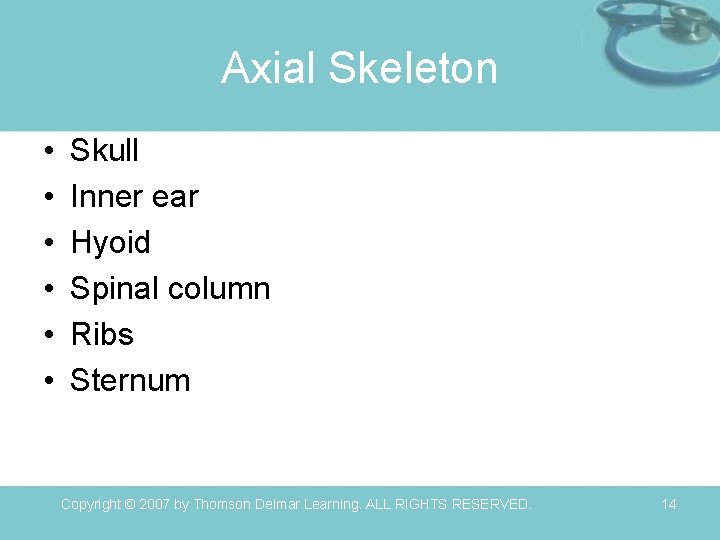 Axial Skeleton

• Skull
• Inner ear
• Hyoid
• Spinal column
• Ribs
• Sternum

Copyright © 2007 by Thomson Delmar Learning. ALL RIGHTS RESERVED.

14